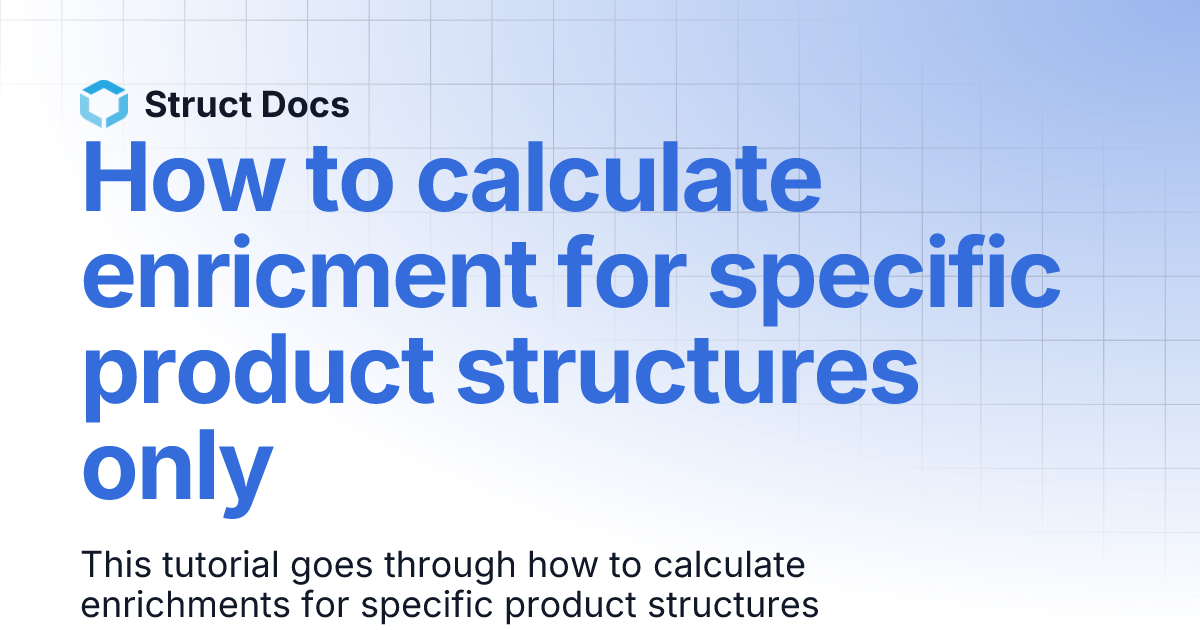 Struct Docs

How to calculate enricment for specific product structures only

This tutorial goes through how to calculate enrichments for specific product structures